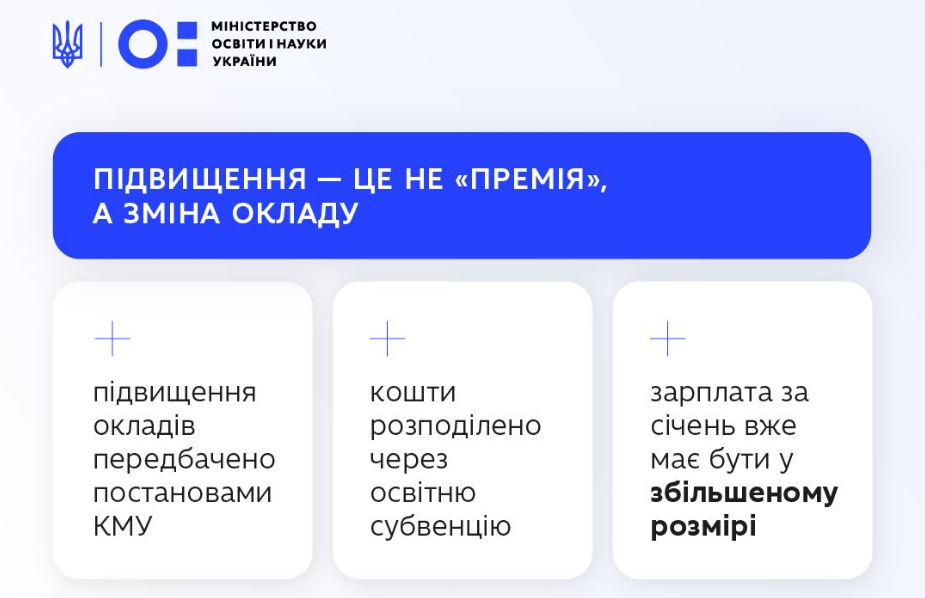 МІНІСТЕРСТВО ОСВІТИ І НАУКИ УКРАЇНИ

ПІДВИЩЕННЯ — ЦЕ НЕ «ПРЕМІЯ», А ЗМІНА ОКЛАДУ

підвищення окладів передбачено постановами КМУ

кошти розподілено через освітню субвенцію

зарплата за січень вже має бути у збільшеному розмірі